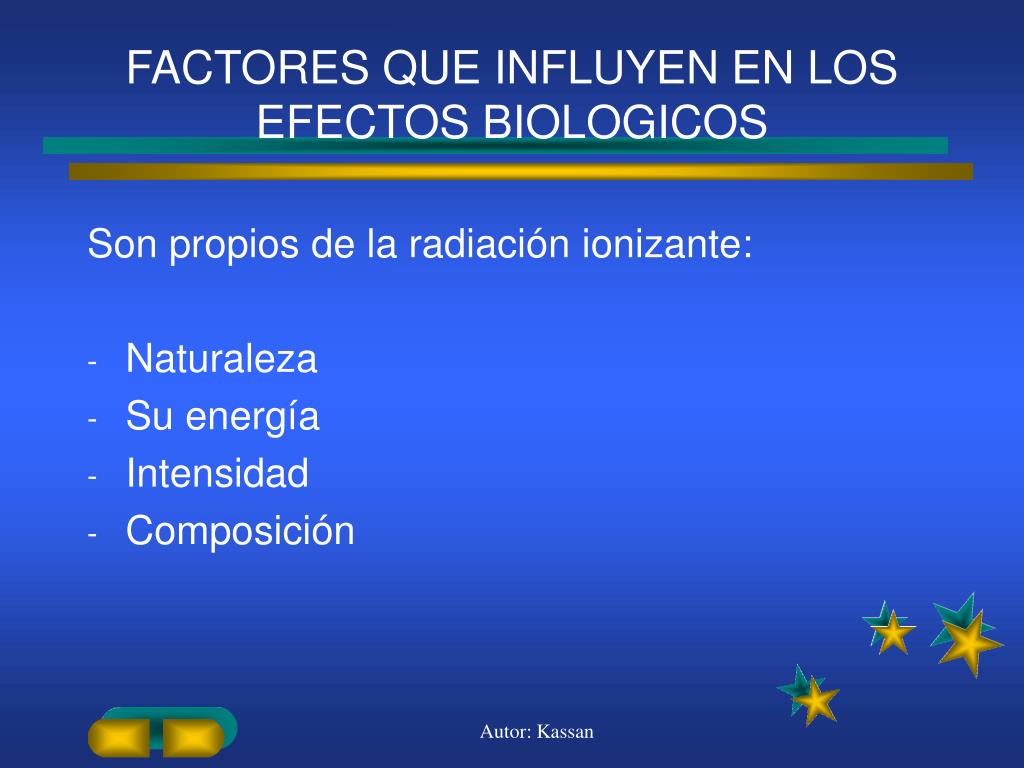 FACTORES QUE INFLUYEN EN LOS EFECTOS BIOLOGICOS

Son propios de la radiación ionizante:

- Naturaleza
- Su energía
- Intensidad
- Composición

Autor: Kassan